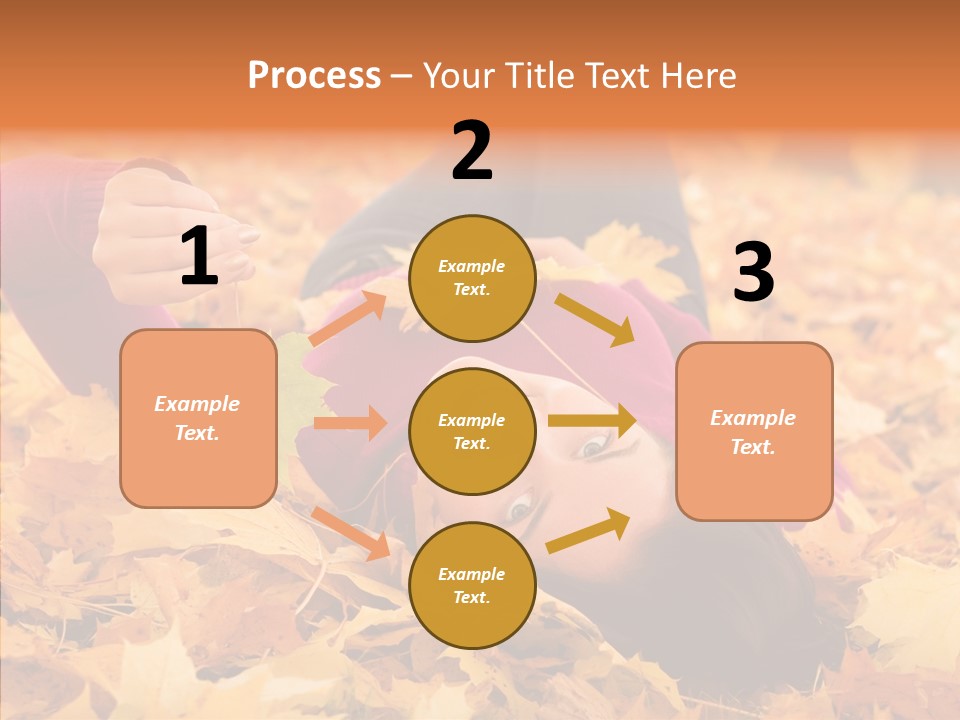 Process – Your Title Text Here

1

Example Text.

2

Example Text.

Example Text.

Example Text.

3

Example Text.